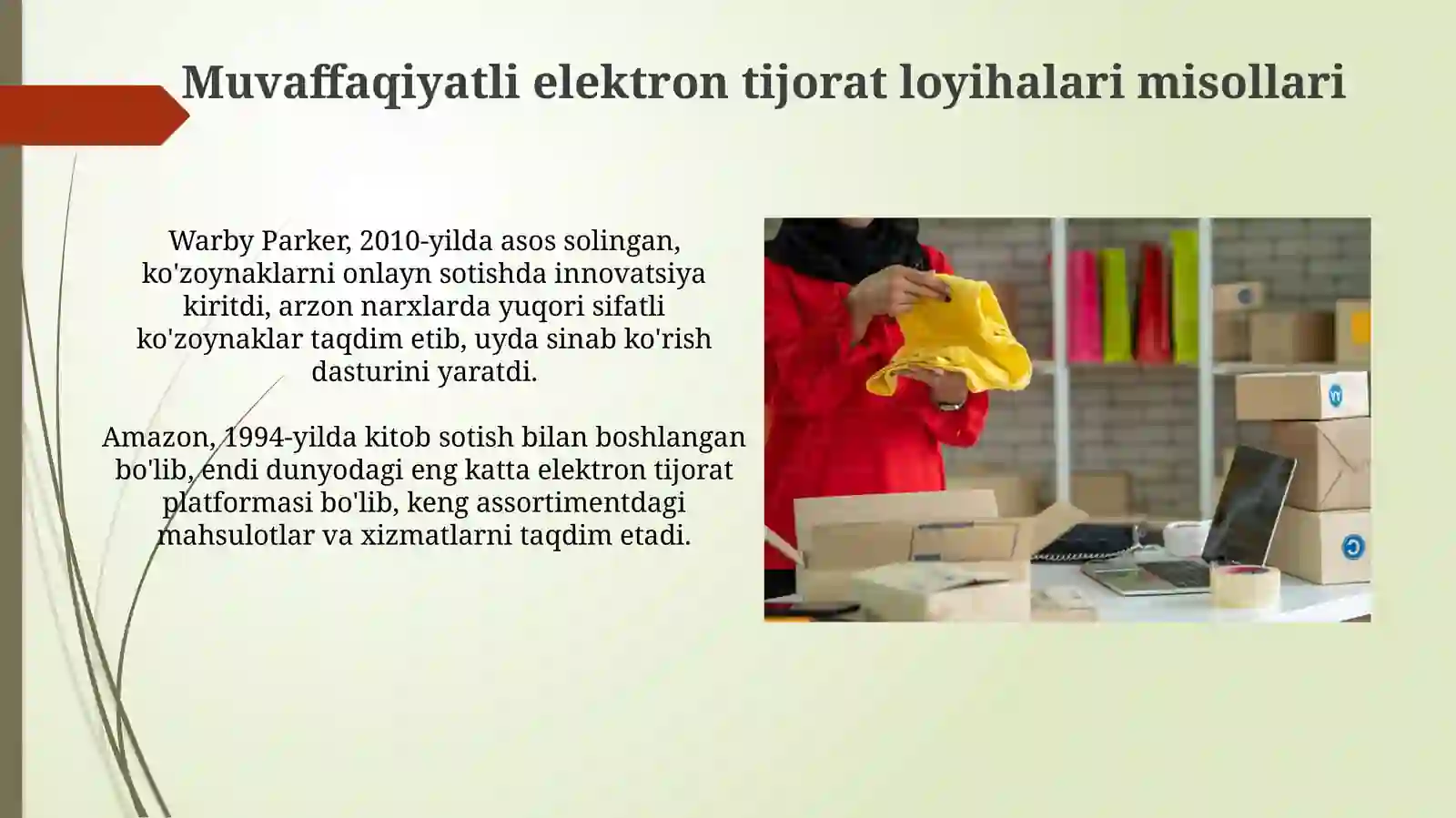 Muvaffaqiyatli elektron tijorat loyihalari misollari

Warby Parker, 2010-yilda asos solingan, ko'zoynaklarni onlayn sotishda innovatsiya kiritdi, arzon narxlarda yuqori sifatli ko'zoynaklar taqdim etib, uyda sinab ko'rish dasturini yaratdi.

Amazon, 1994-yilda kitob sotish bilan boshlangan bo'lib, endi dunyodagi eng katta elektron tijorat platformasi bo'lib, keng assortimentdagi mahsulotlar va xizmatlarni taqdim etadi.